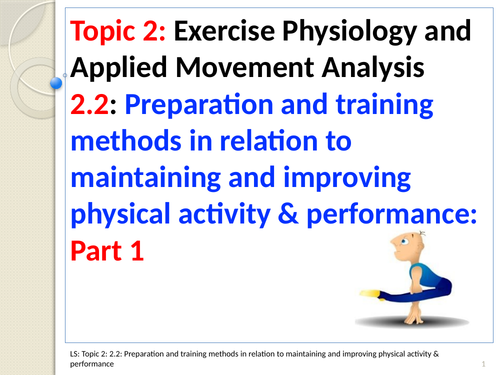 Topic 2: Exercise Physiology and Applied Movement Analysis
2.2: Preparation and training methods in relation to maintaining and improving physical activity & performance: Part 1

LS: Topic 2: 2.2: Preparation and training methods in relation to maintaining and improving physical activity & performance
1